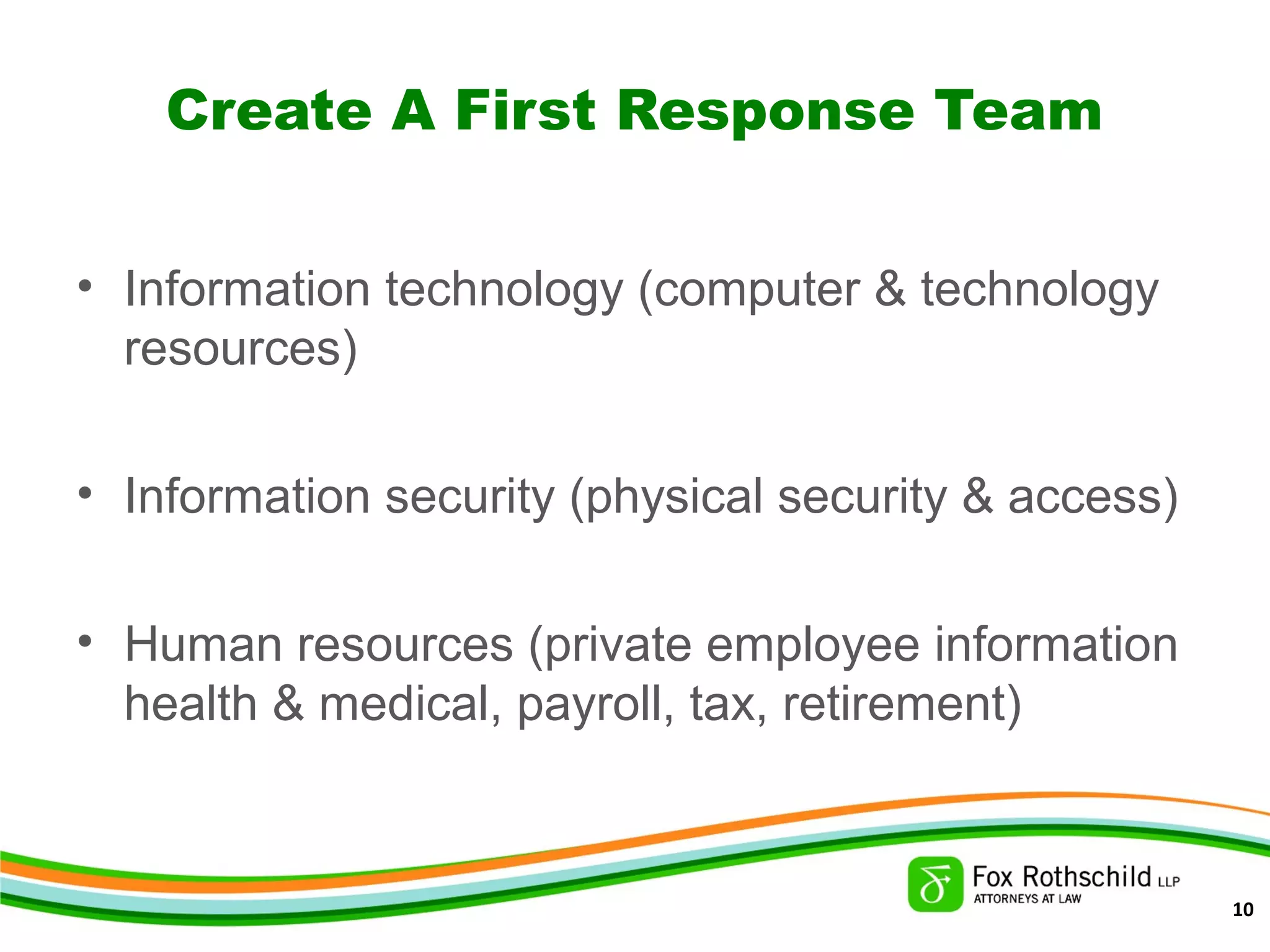 Create A First Response Team

• Information technology (computer & technology resources)

• Information security (physical security & access)

• Human resources (private employee information health & medical, payroll, tax, retirement)

Fox Rothschild LLP
ATTORNEYS AT LAW

10